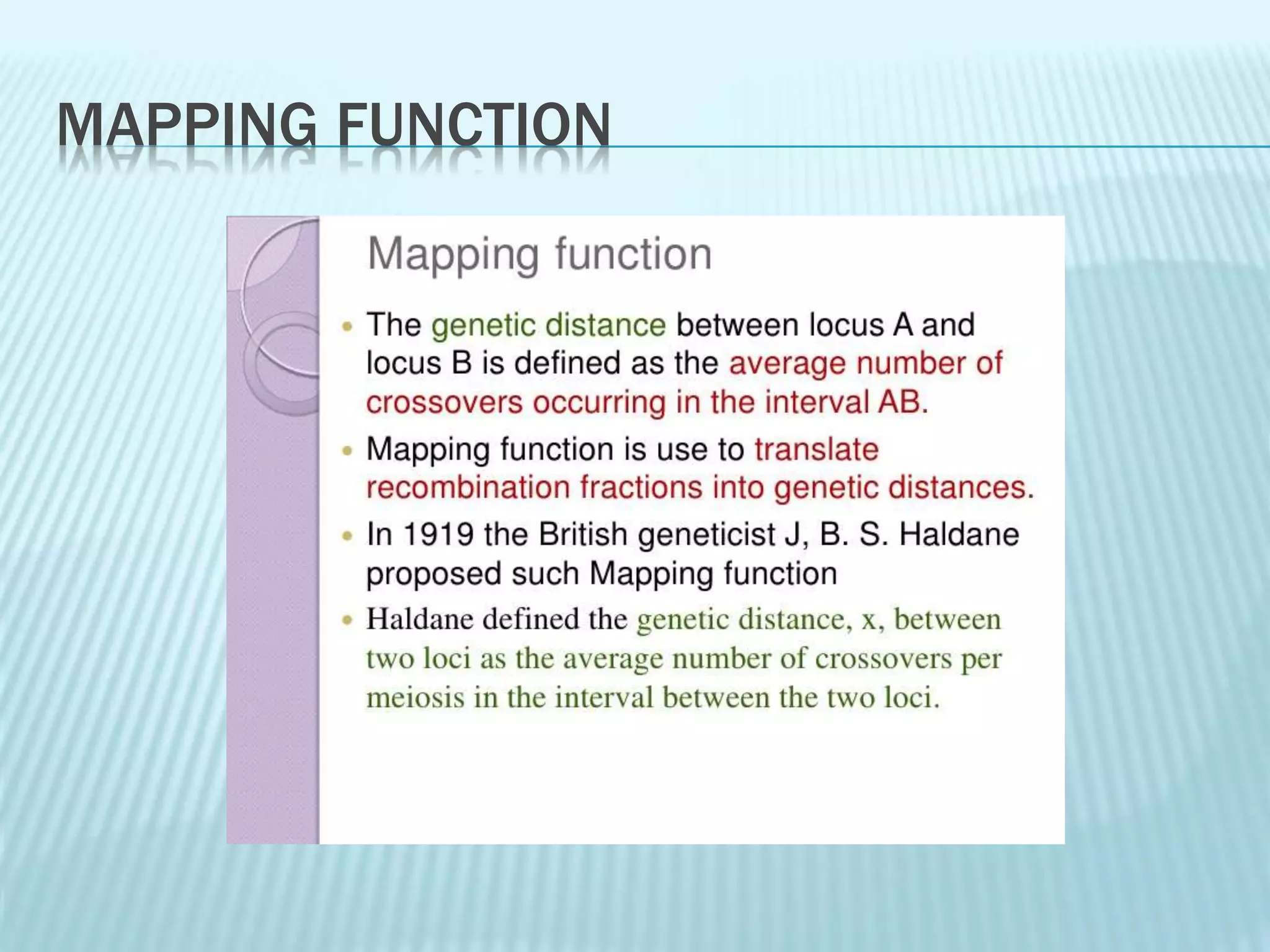 MAPPING FUNCTION

Mapping function

• The genetic distance between locus A and locus B is defined as the average number of crossovers occurring in the interval AB.

• Mapping function is use to translate recombination fractions into genetic distances.

• In 1919 the British geneticist J, B. S. Haldane proposed such Mapping function

• Haldane defined the genetic distance, x, between two loci as the average number of crossovers per meiosis in the interval between the two loci.